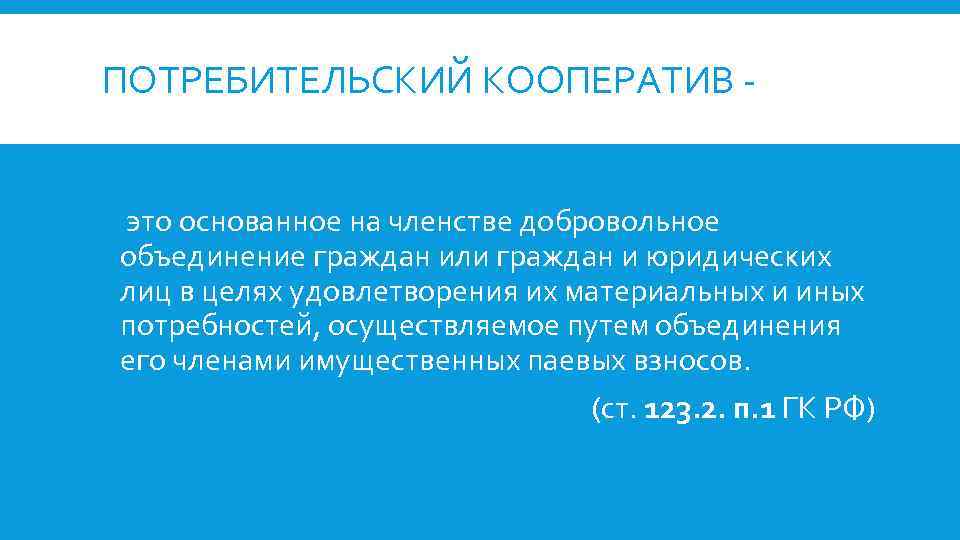 ПОТРЕБИТЕЛЬСКИЙ КООПЕРАТИВ -

это основанное на членстве добровольное объединение граждан или граждан и юридических лиц в целях удовлетворения их материальных и иных потребностей, осуществляемое путем объединения его членами имущественных паевых взносов.

(ст. 123.2. п.1 ГК РФ)